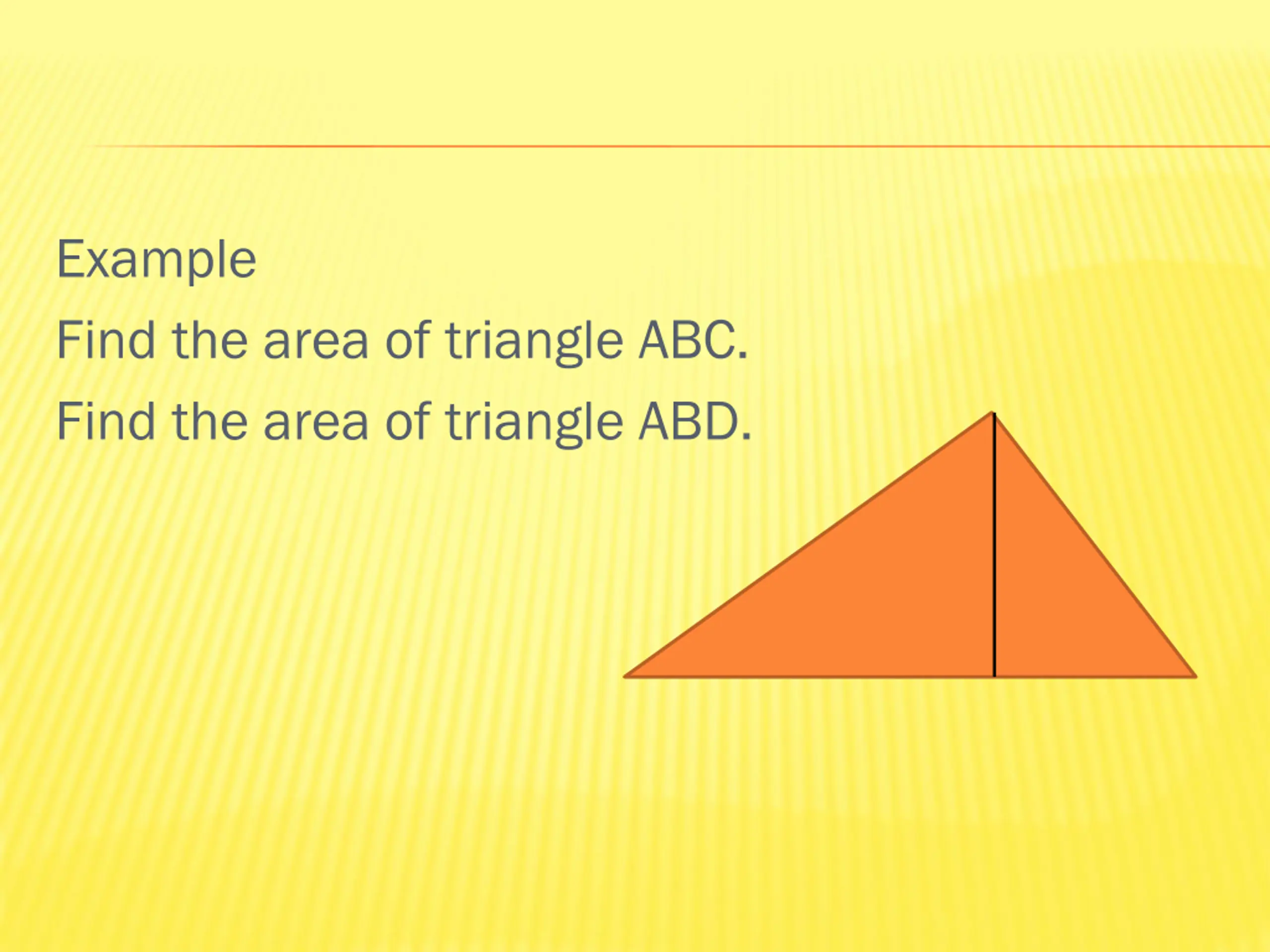 Example

Find the area of triangle ABC.

Find the area of triangle ABD.